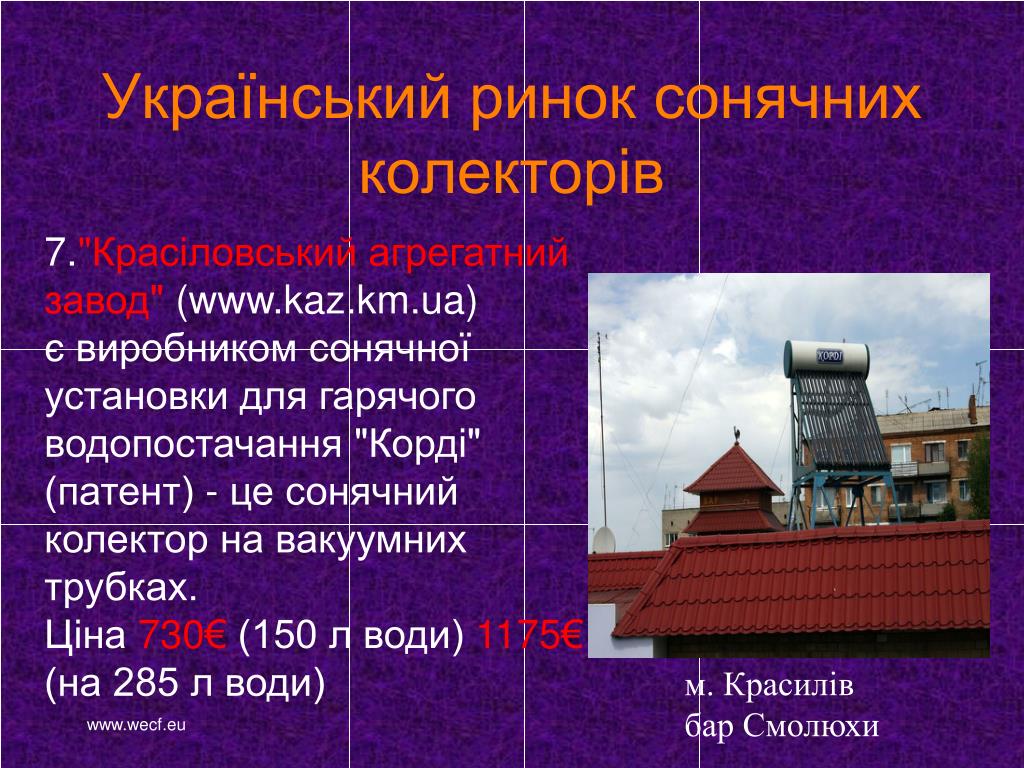 Український ринок сонячних колекторів

7."Красіловський агрегатний завод" (www.kaz.km.ua) є виробником сонячної установки для гарячого водопостачання "Корді" (патент) - це сонячний колектор на вакуумних трубках.
Ціна 730€ (150 л води) 1175€ (на 285 л води)

KORDI

м. Красилів
бар Смолюхи

www.wecf.eu